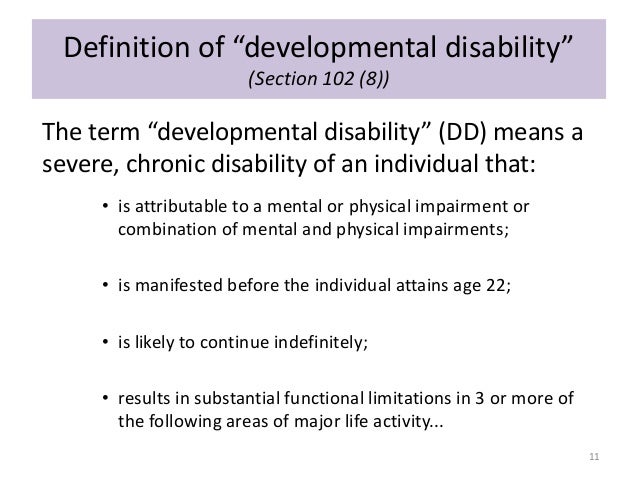 Definition of “developmental disability”
(Section 102 (8))

The term “developmental disability” (DD) means a severe, chronic disability of an individual that:

• is attributable to a mental or physical impairment or combination of mental and physical impairments;

• is manifested before the individual attains age 22;

• is likely to continue indefinitely;

• results in substantial functional limitations in 3 or more of the following areas of major life activity...

11